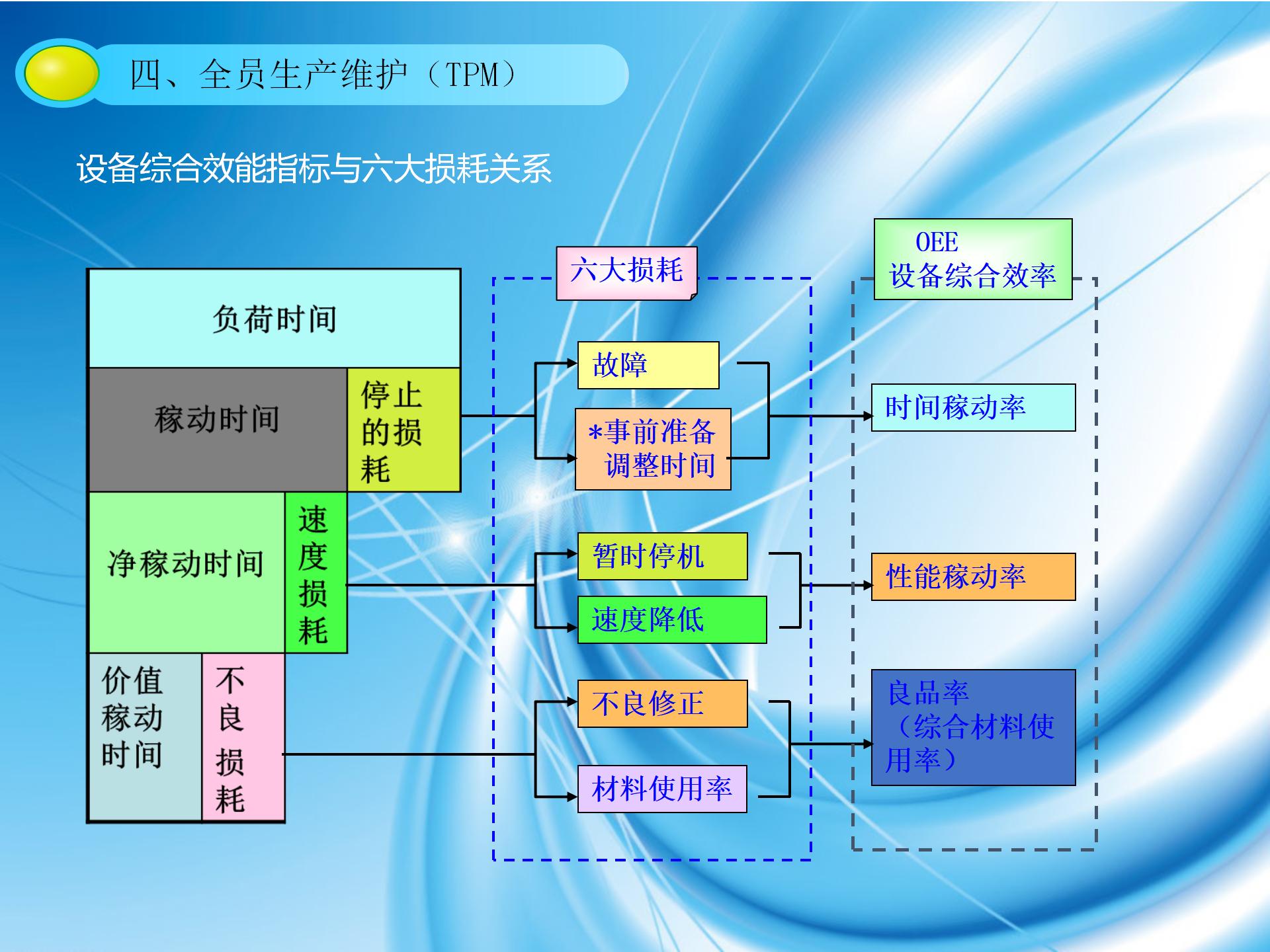 四、全员生产维护（TPM）

设备综合效能指标与六大损耗关系

负荷时间

稼动时间

停止的损耗

净稼动时间

速度损耗

价值稼动时间

不良损耗

六大损耗

故障

*事前准备调整时间

暂时停机

速度降低

不良修正

材料使用率

OEE
设备综合效率

时间稼动率

性能稼动率

良品率（综合材料使用率）